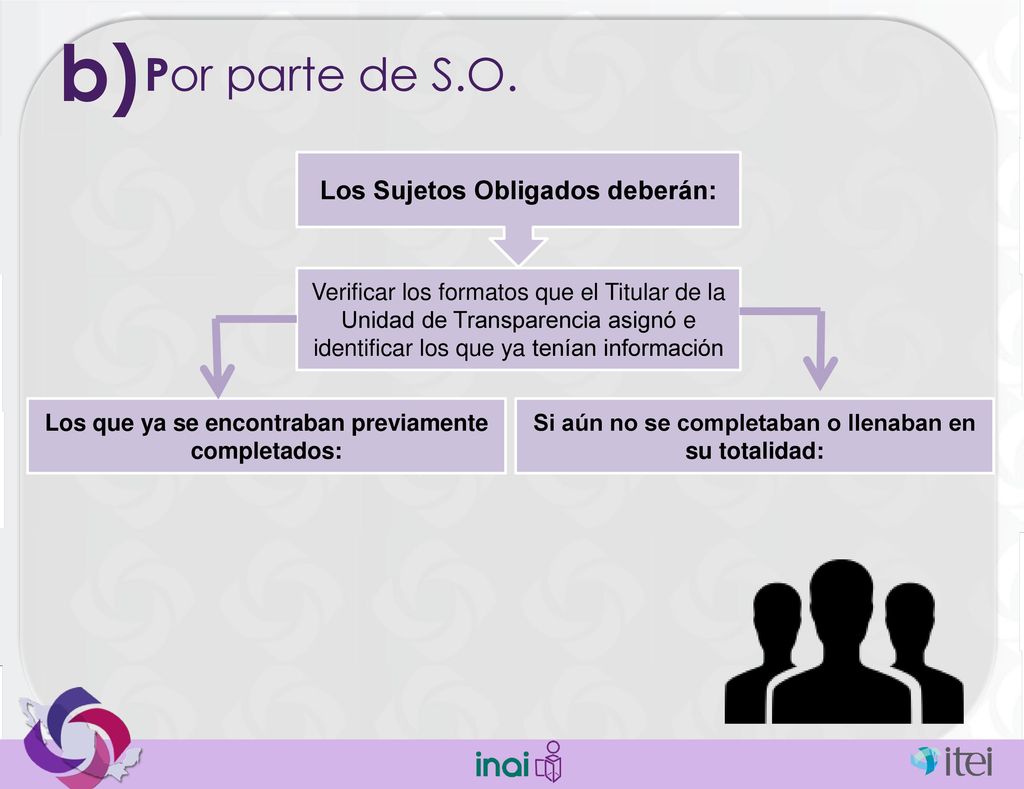 b) Por parte de S.O.

Los Sujetos Obligados deberán:

Verificar los formatos que el Titular de la Unidad de Transparencia asignó e identificar los que ya tenían información

Los que ya se encontraban previamente completados:

Si aún no se completaban o llenaban en su totalidad:

inai

itei